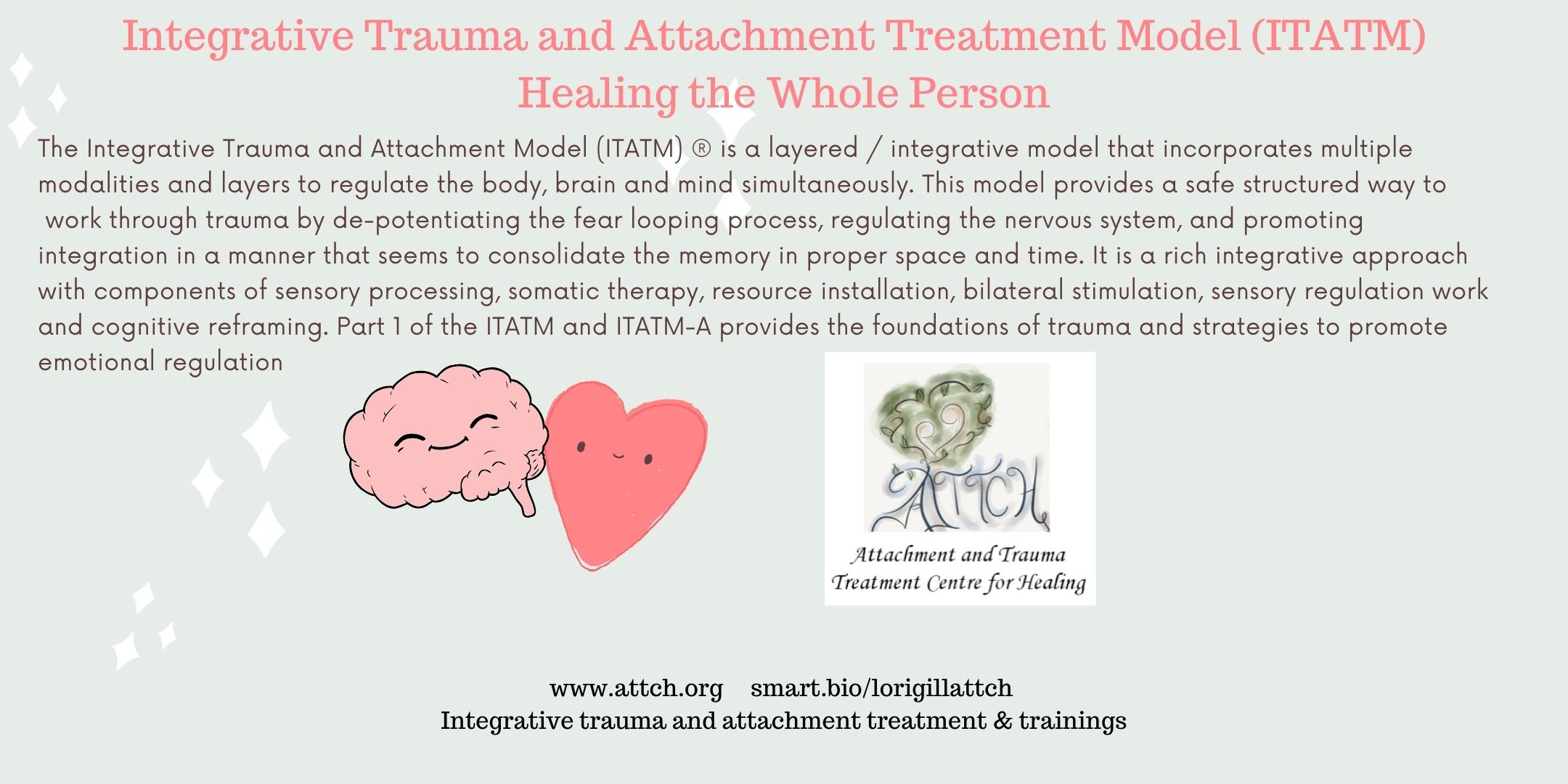 Integrative Trauma and Attachment Treatment Model (ITATM)
Healing the Whole Person

The Integrative Trauma and Attachment Model (ITATM) ® is a layered / integrative model that incorporates multiple modalities and layers to regulate the body, brain and mind simultaneously. This model provides a safe structured way to work through trauma by de-potentiating the fear looping process, regulating the nervous system, and promoting integration in a manner that seems to consolidate the memory in proper space and time. It is a rich integrative approach with components of sensory processing, somatic therapy, resource installation, bilateral stimulation, sensory regulation work and cognitive reframing. Part 1 of the ITATM and ITATM-A provides the foundations of trauma and strategies to promote emotional regulation

ATTCH

Attachment and Trauma Treatment Centre for Healing

www.attch.org smart.bio/lorigillattch
Integrative trauma and attachment treatment & trainings